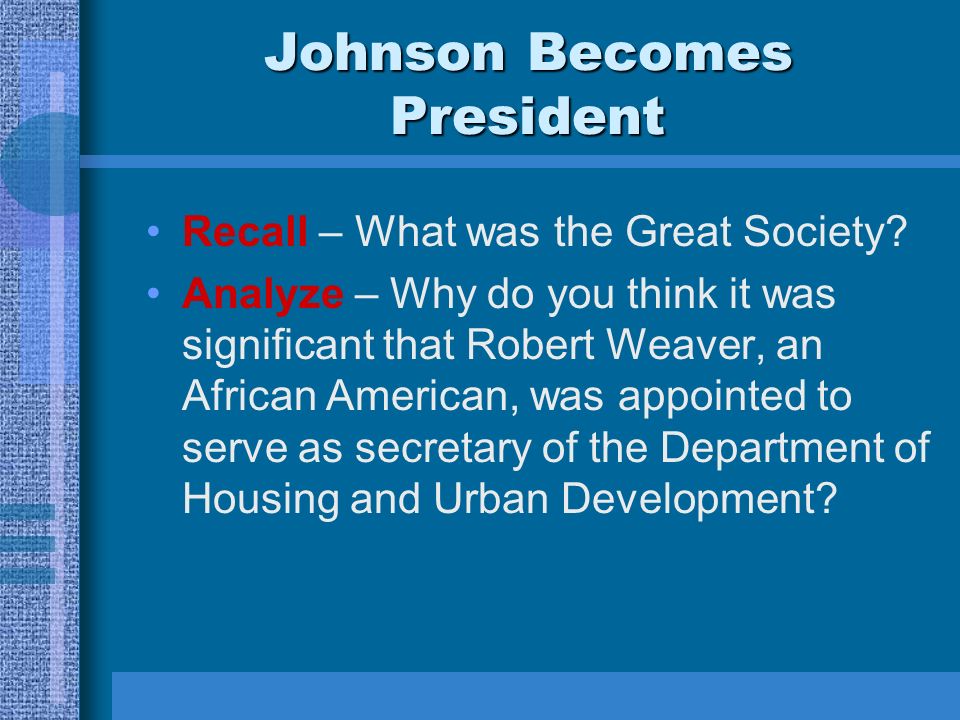 Johnson Becomes President

• Recall – What was the Great Society?
• Analyze – Why do you think it was significant that Robert Weaver, an African American, was appointed to serve as secretary of the Department of Housing and Urban Development?